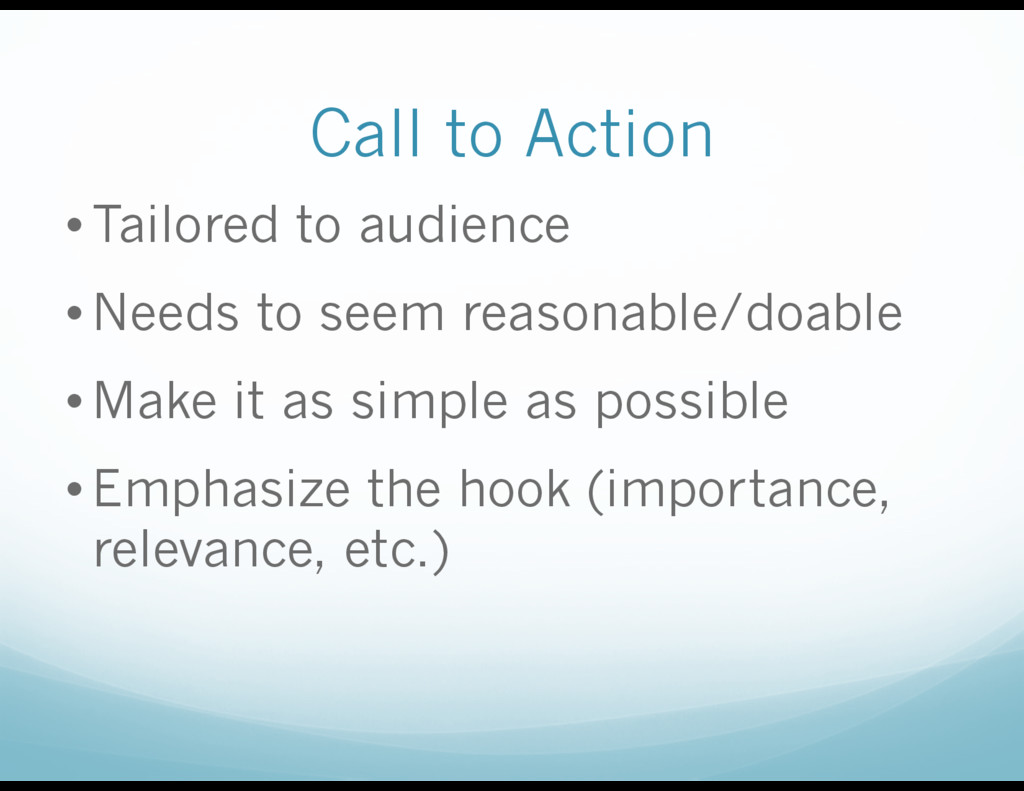 Call to Action

• Tailored to audience

• Needs to seem reasonable/doable

• Make it as simple as possible

• Emphasize the hook (importance, relevance, etc.)